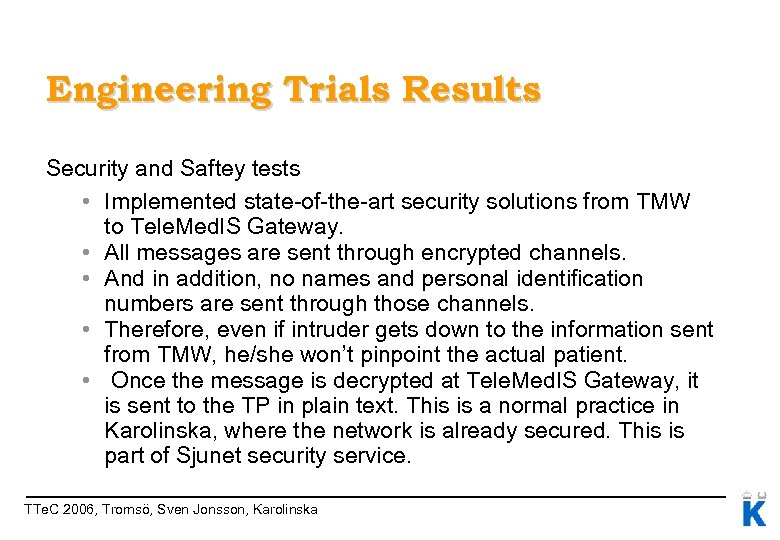 Engineering Trials Results

Security and Saftey tests

• Implemented state-of-the-art security solutions from TMW to TeleMedIS Gateway.
• All messages are sent through encrypted channels.
• And in addition, no names and personal identification numbers are sent through those channels.
• Therefore, even if intruder gets down to the information sent from TMW, he/she won't pinpoint the actual patient.
• Once the message is decrypted at TeleMedIS Gateway, it is sent to the TP in plain text. This is a normal practice in Karolinska, where the network is already secured. This is part of Sjunet security service.

TTeC 2006, Tromsö, Sven Jonsson, Karolinska

K